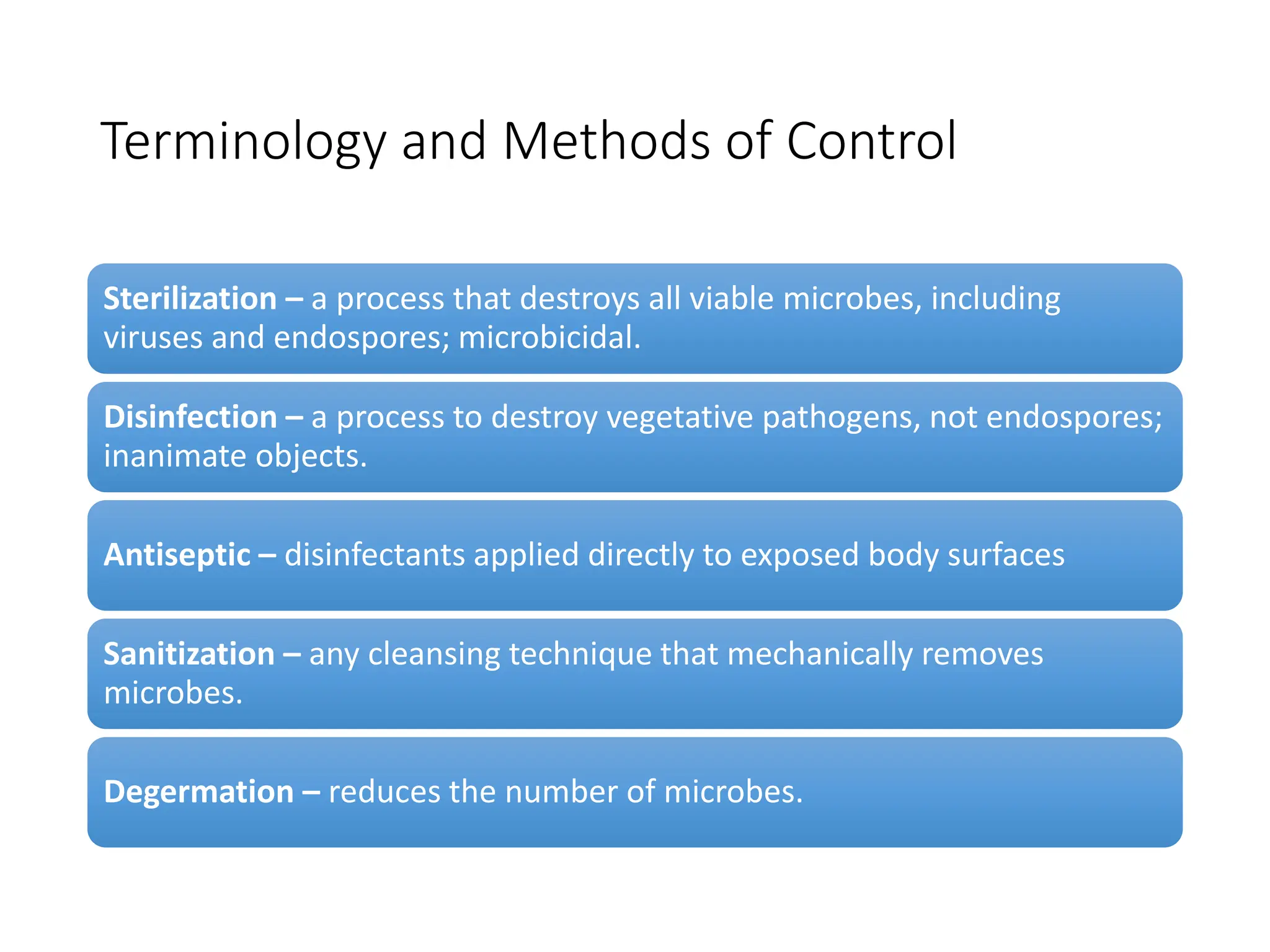 Terminology and Methods of Control

Sterilization – a process that destroys all viable microbes, including viruses and endospores; microbicidal.

Disinfection – a process to destroy vegetative pathogens, not endospores; inanimate objects.

Antiseptic – disinfectants applied directly to exposed body surfaces

Sanitization – any cleansing technique that mechanically removes microbes.

Degermation – reduces the number of microbes.